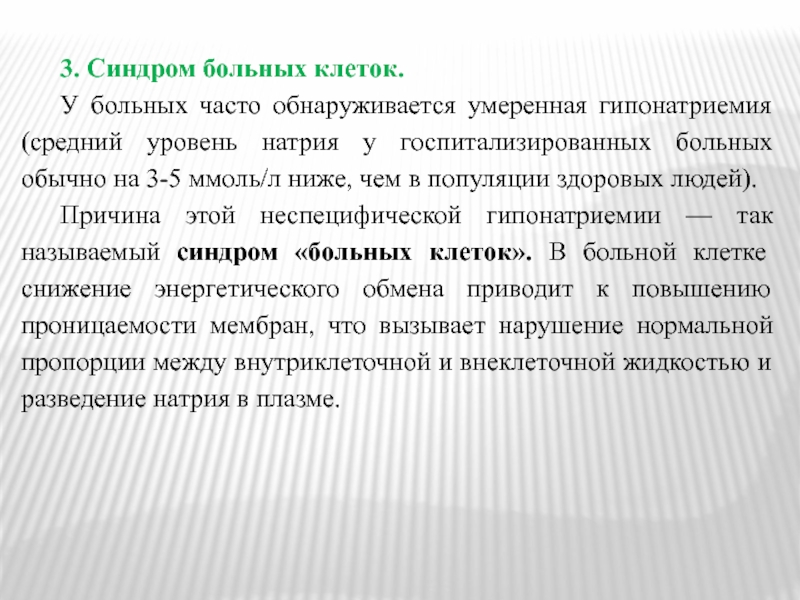 3. Синдром больных клеток.

У больных часто обнаруживается умеренная гипонатриемия (средний уровень натрия у госпитализированных больных обычно на 3-5 ммоль/л ниже, чем в популяции здоровых людей).

Причина этой неспецифической гипонатриемии — так называемый синдром «больных клеток». В больной клетке снижение энергетического обмена приводит к повышению проницаемости мембран, что вызывает нарушение нормальной пропорции между внутриклеточной и внеклеточной жидкостью и разведение натрия в плазме.